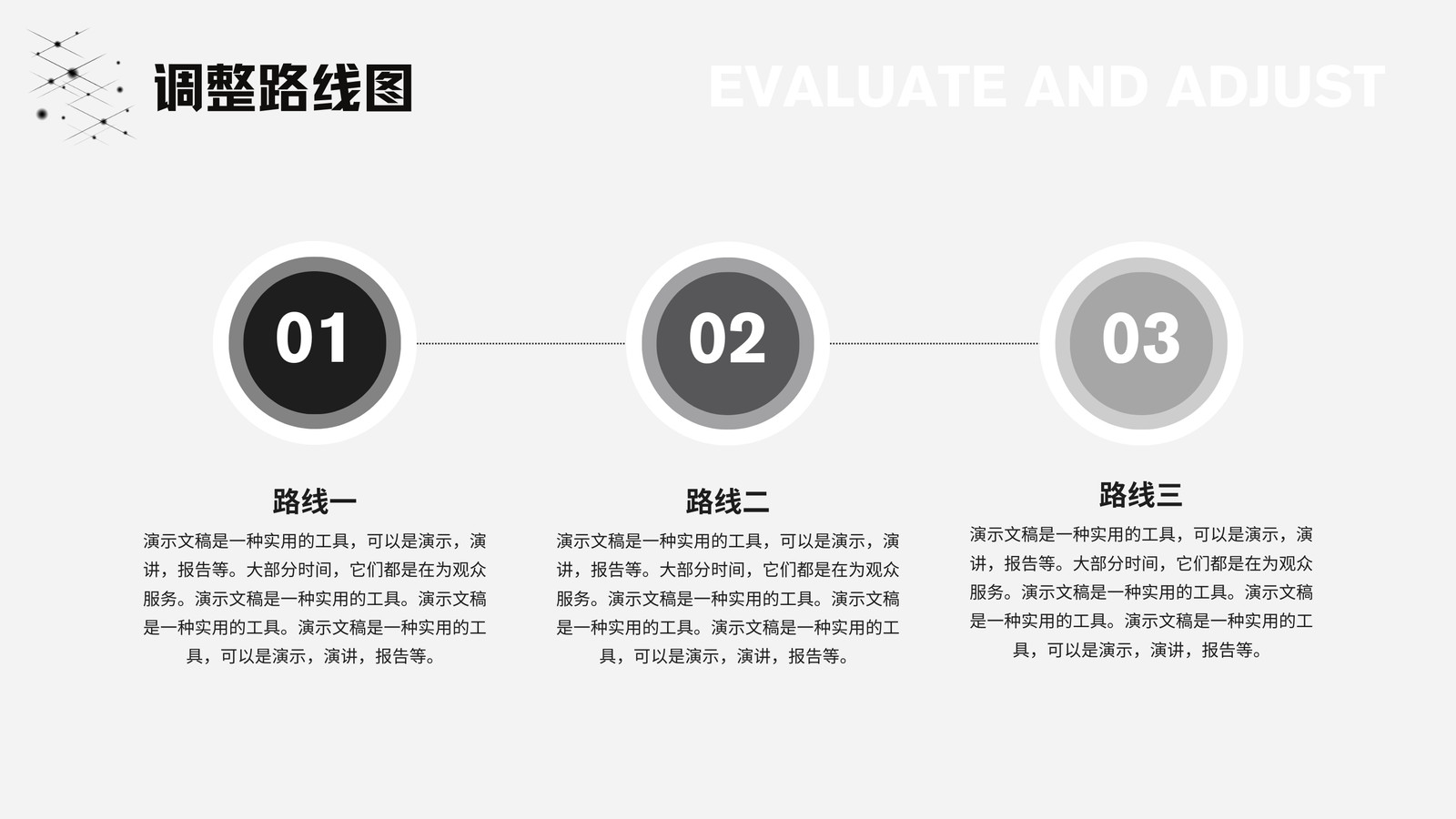 调整路线图

EVALUATE AND ADJUST

01

02

03

路线一

演示文稿是一种实用的工具，可以是演示，演讲，报告等。大部分时间，它们都是在为观众服务。演示文稿是一种实用的工具。演示文稿是一种实用的工具。演示文稿是一种实用的工具，可以是演示，演讲，报告等。

路线二

演示文稿是一种实用的工具，可以是演示，演讲，报告等。大部分时间，它们都是在为观众服务。演示文稿是一种实用的工具。演示文稿是一种实用的工具。演示文稿是一种实用的工具，可以是演示，演讲，报告等。

路线三

演示文稿是一种实用的工具，可以是演示，演讲，报告等。大部分时间，它们都是在为观众服务。演示文稿是一种实用的工具。演示文稿是一种实用的工具。演示文稿是一种实用的工具，可以是演示，演讲，报告等。